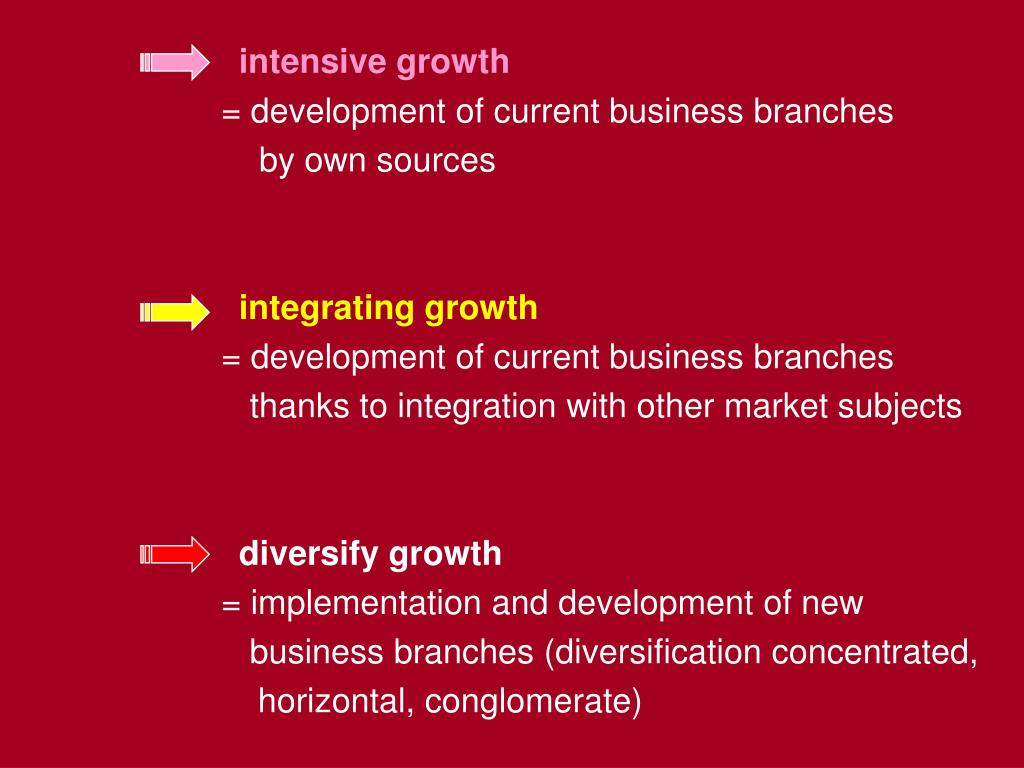 intensive growth
= development of current business branches by own sources

integrating growth
= development of current business branches thanks to integration with other market subjects

diversify growth
= implementation and development of new business branches (diversification concentrated, horizontal, conglomerate)